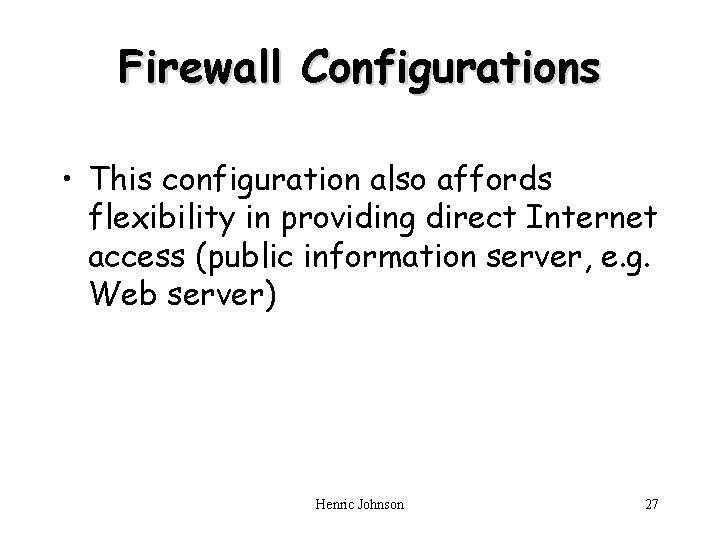 Firewall Configurations

• This configuration also affords flexibility in providing direct Internet access (public information server, e.g. Web server)

Henric Johnson

27